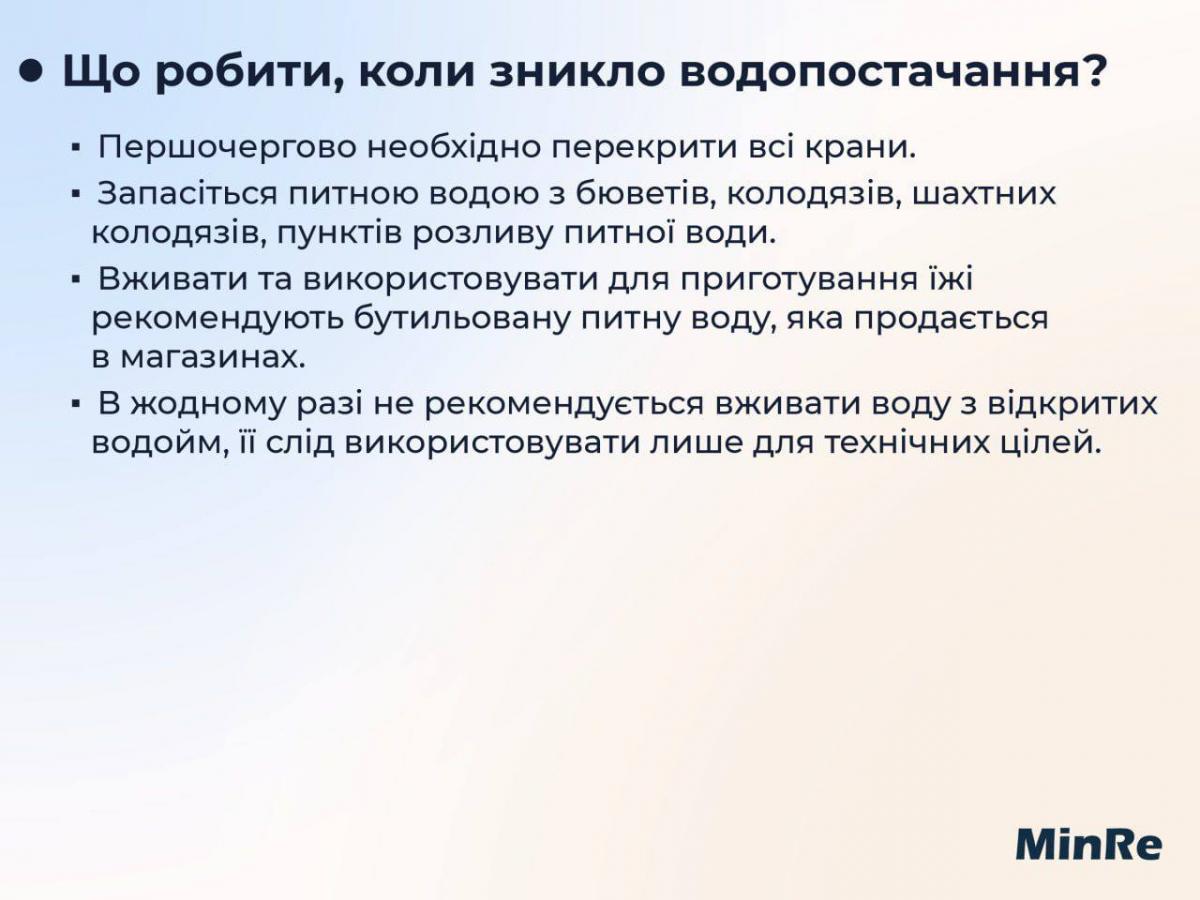 ● Що робити, коли зникло водопостачання?

▪ Першочергово необхідно перекрити всі крани.

▪ Запасіться питною водою з бюветів, колодязів, шахтних колодязів, пунктів розливу питної води.

▪ Вживати та використовувати для приготування їжі рекомендують бутильовану питну воду, яка продається в магазинах.

▪ В жодному разі не рекомендується вживати воду з відкритих водойм, її слід використовувати лише для технічних цілей.

MinRe